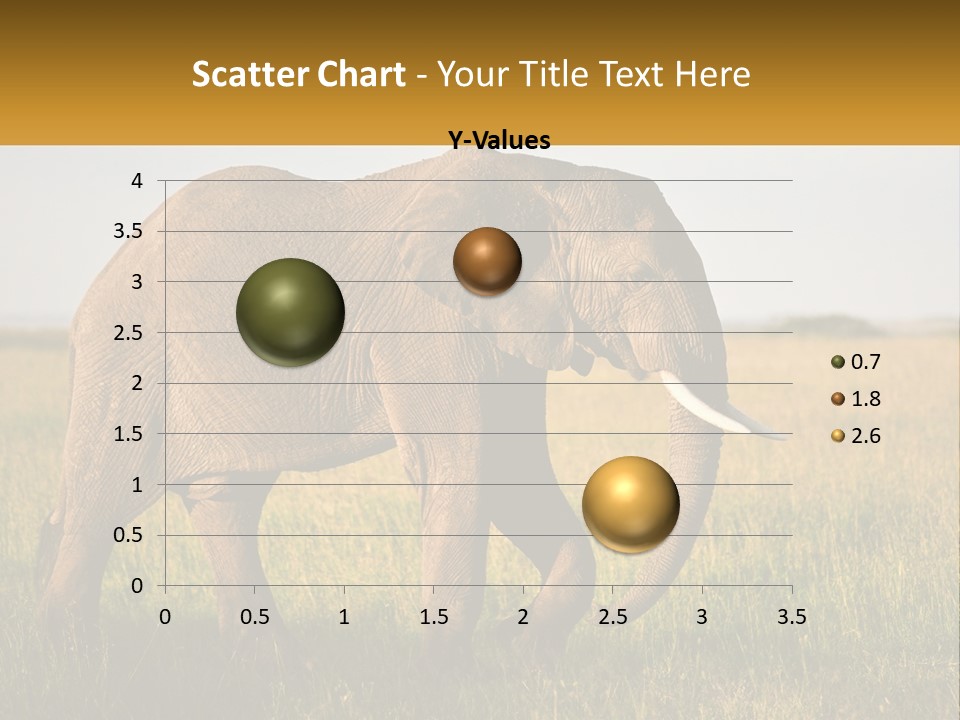 Scatter Chart - Your Title Text Here

Y-Values

4
3.5
3
2.5
2
1.5
1
0.5
0

0 0.5 1 1.5 2 2.5 3 3.5

0.7
1.8
2.6